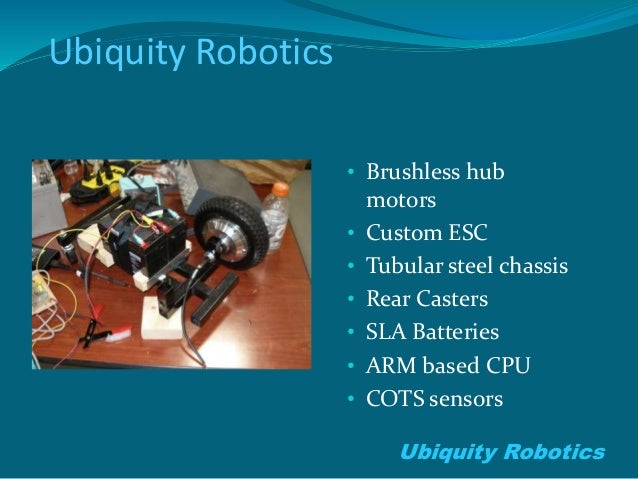 Ubiquity Robotics

• Brushless hub motors
• Custom ESC
• Tubular steel chassis
• Rear Casters
• SLA Batteries
• ARM based CPU
• COTS sensors

Ubiquity Robotics